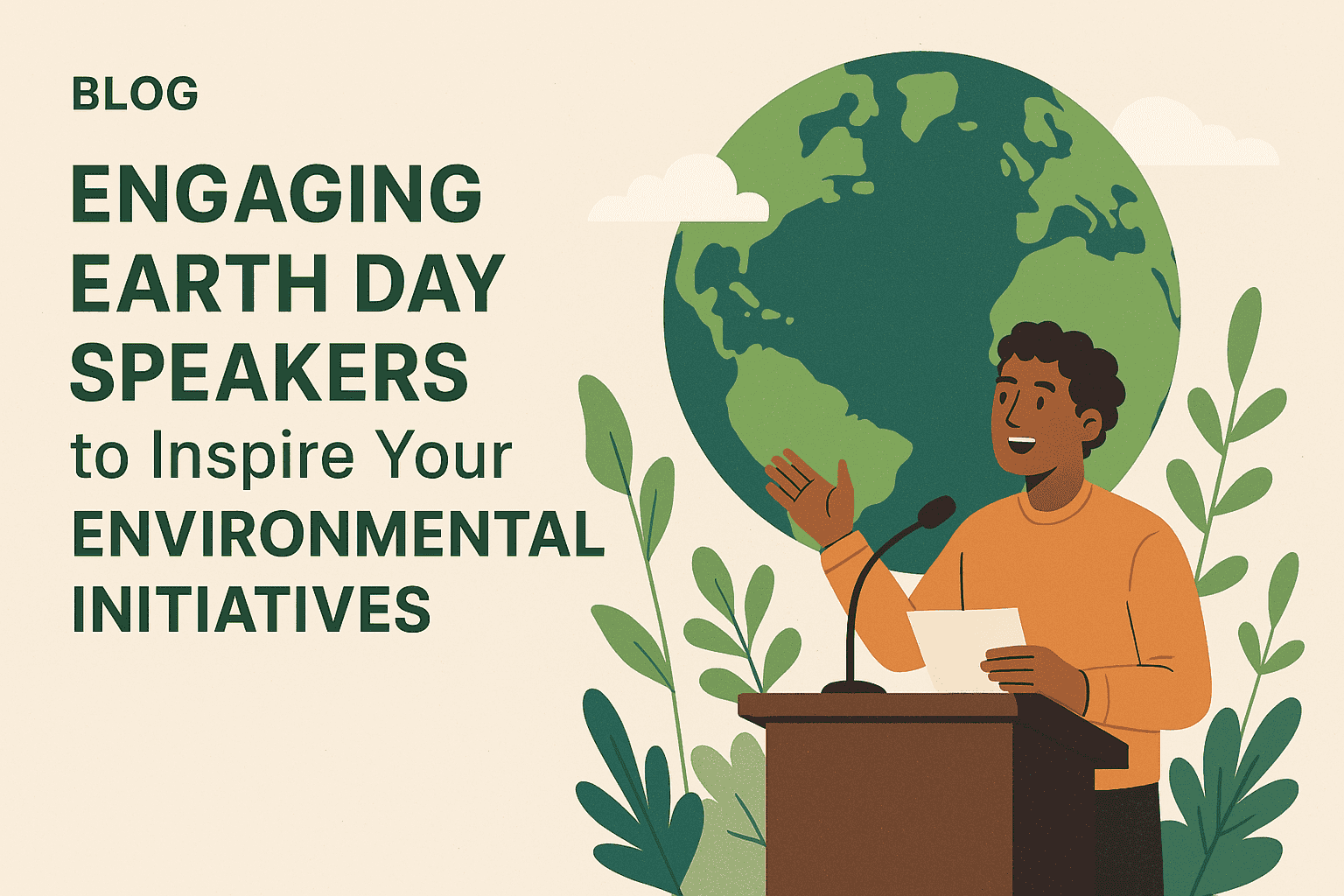 BLOG

ENGAGING EARTH DAY SPEAKERS to Inspire Your ENVIRONMENTAL INITIATIVES